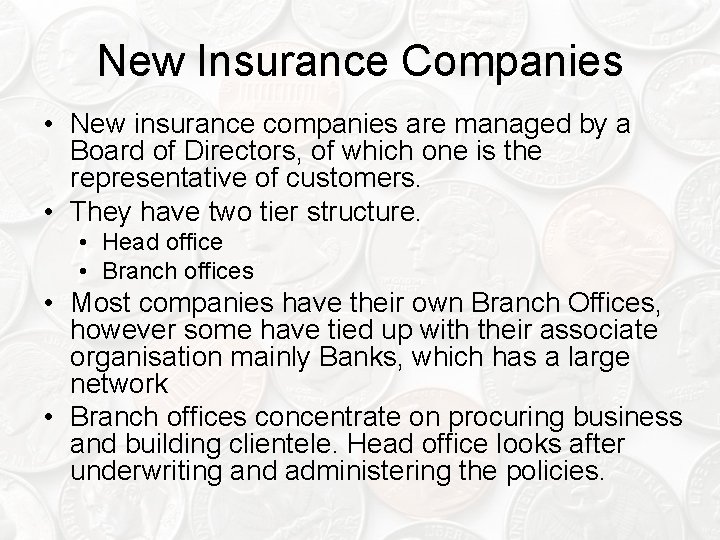 New Insurance Companies

• New insurance companies are managed by a Board of Directors, of which one is the representative of customers.
• They have two tier structure.
  • Head office
  • Branch offices
• Most companies have their own Branch Offices, however some have tied up with their associate organisation mainly Banks, which has a large network
• Branch offices concentrate on procuring business and building clientele. Head office looks after underwriting and administering the policies.